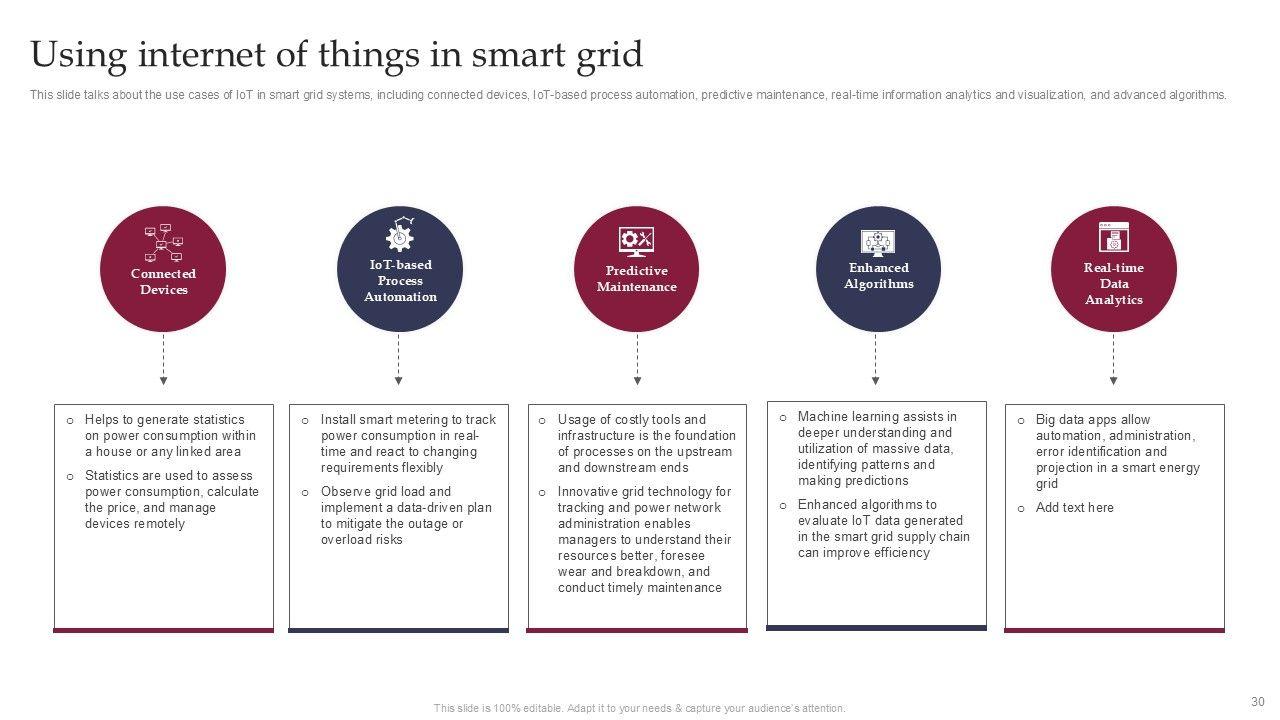 Using internet of things in smart grid

This slide talks about the use cases of IoT in smart grid systems, including connected devices, IoT-based process automation, predictive maintenance, real-time information analytics and visualization, and advanced algorithms.

Connected Devices

IoT-based Process Automation

Predictive Maintenance

Enhanced Algorithms

Real-time Data Analytics

o Helps to generate statistics on power consumption within a house or any linked area
o Statistics are used to assess power consumption, calculate the price, and manage devices remotely

o Install smart metering to track power consumption in real-time and react to changing requirements flexibly
o Observe grid load and implement a data-driven plan to mitigate the outage or overload risks

o Usage of costly tools and infrastructure is the foundation of processes on the upstream and downstream ends
o Innovative grid technology for tracking and power network administration enables managers to understand their resources better, foresee wear and breakdown, and conduct timely maintenance

o Machine learning assists in deeper understanding and utilization of massive data, identifying patterns and making predictions
o Enhanced algorithms to evaluate IoT data generated in the smart grid supply chain can improve efficiency

o Big data apps allow automation, administration, error identification and projection in a smart energy grid
o Add text here

This slide is 100% editable. Adapt it to your needs & capture your audience's attention.

30